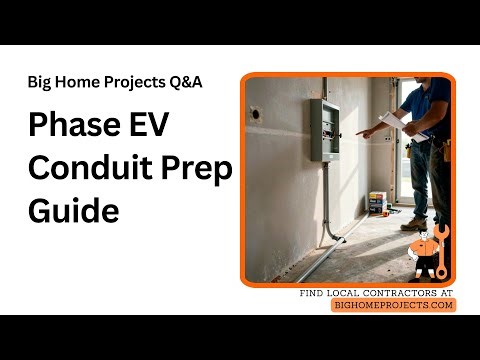 Big Home Projects Q&A

Phase EV Conduit Prep Guide

FIND LOCAL CONTRACTORS AT
BIGHOMEPROJECTS.COM